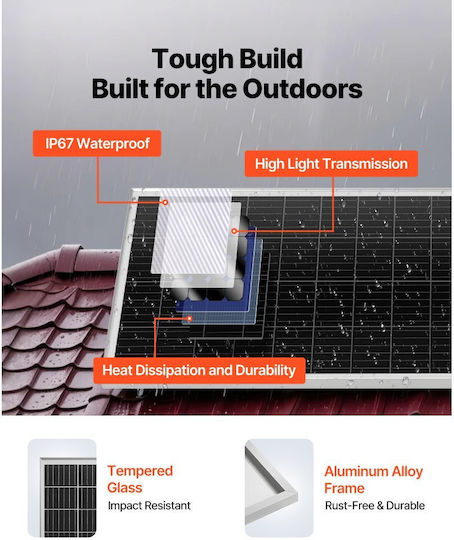 Tough Build
Built for the Outdoors

IP67 Waterproof

High Light Transmission

Heat Dissipation and Durability

Tempered Glass
Impact Resistant

Aluminum Alloy Frame
Rust-Free & Durable